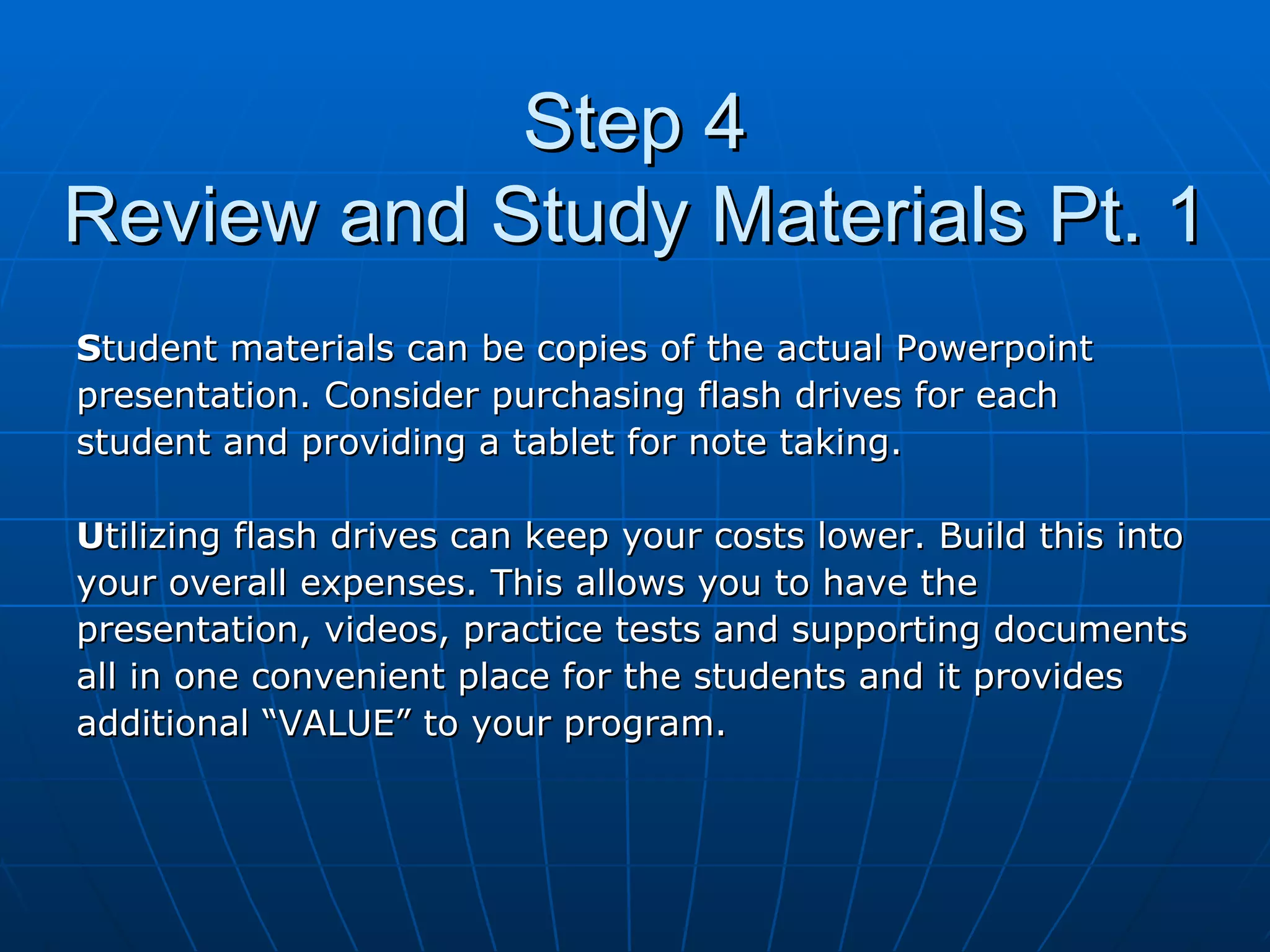 Step 4
Review and Study Materials Pt. 1

Student materials can be copies of the actual Powerpoint presentation. Consider purchasing flash drives for each student and providing a tablet for note taking.

Utilizing flash drives can keep your costs lower. Build this into your overall expenses. This allows you to have the presentation, videos, practice tests and supporting documents all in one convenient place for the students and it provides additional “VALUE” to your program.